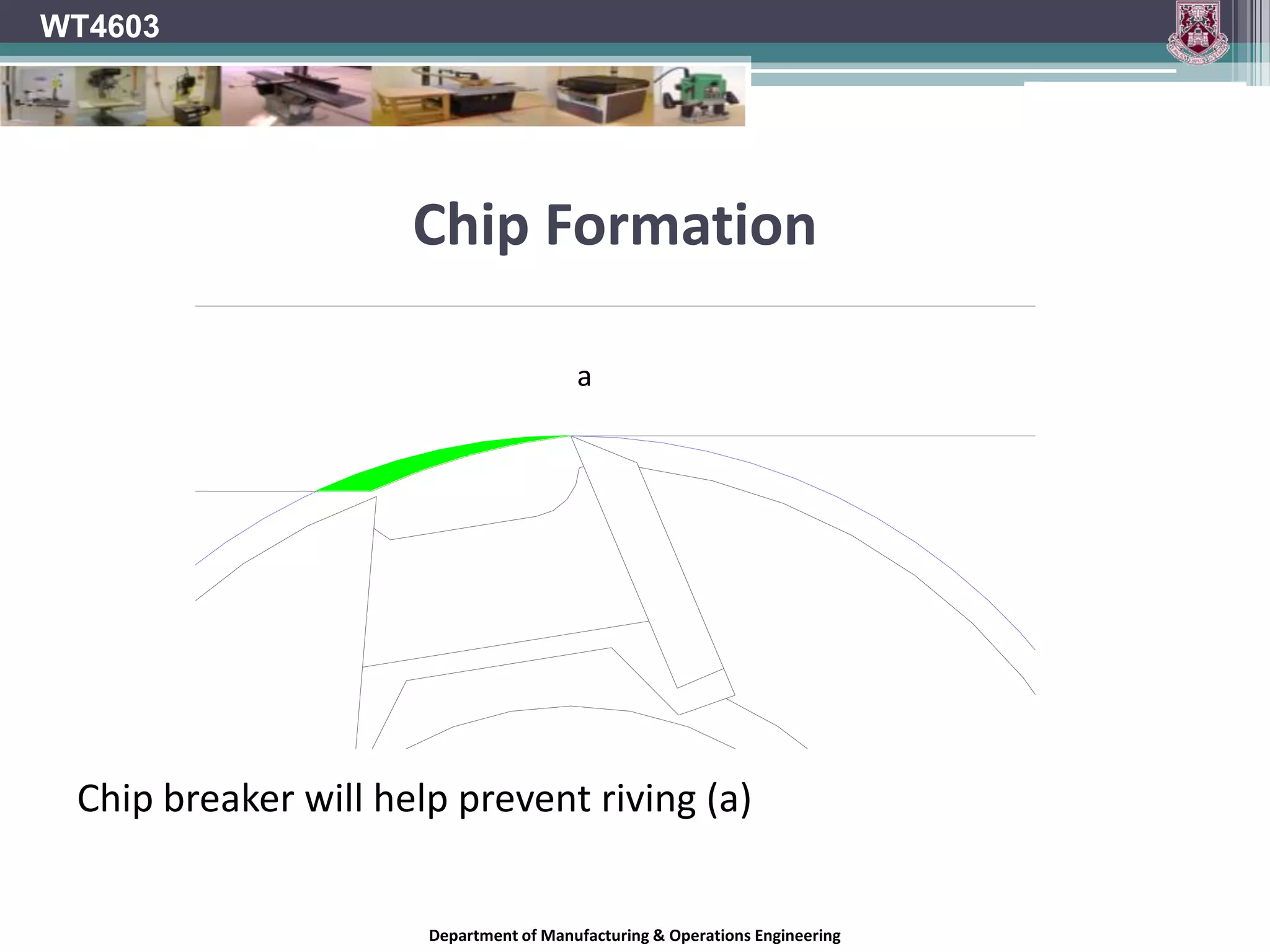 WT4603

Chip Formation

a

Chip breaker will help prevent riving (a)

Department of Manufacturing & Operations Engineering